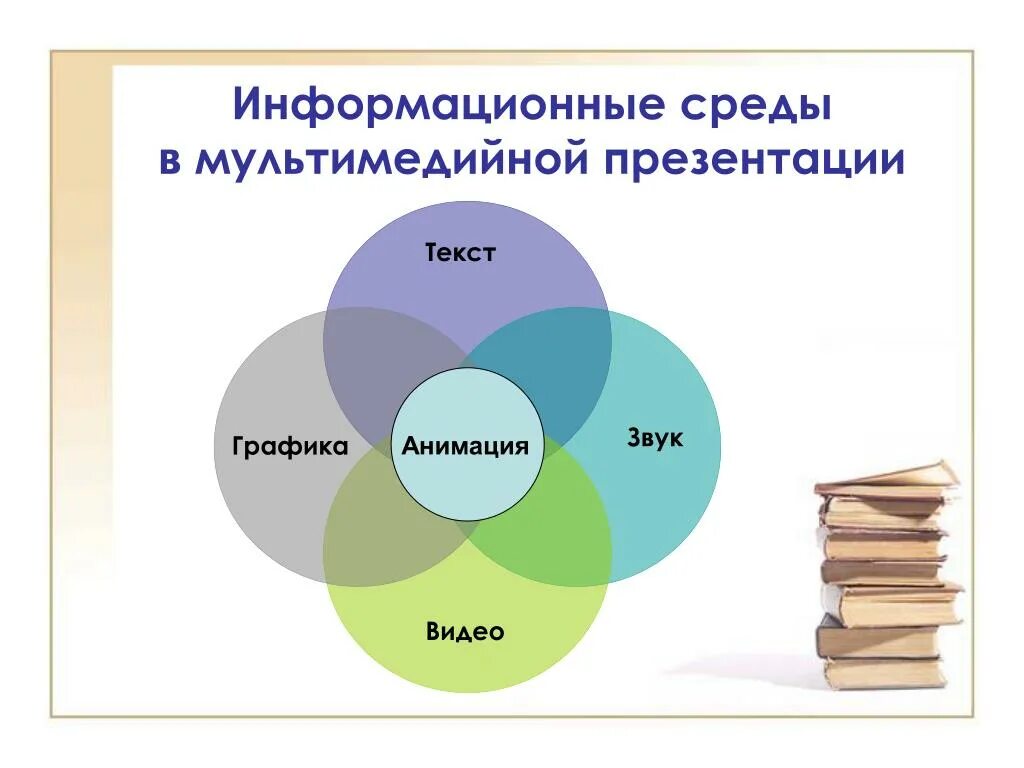 Информационные среды в мультимедийной презентации

Текст

Графика

Анимация

Звук

Видео